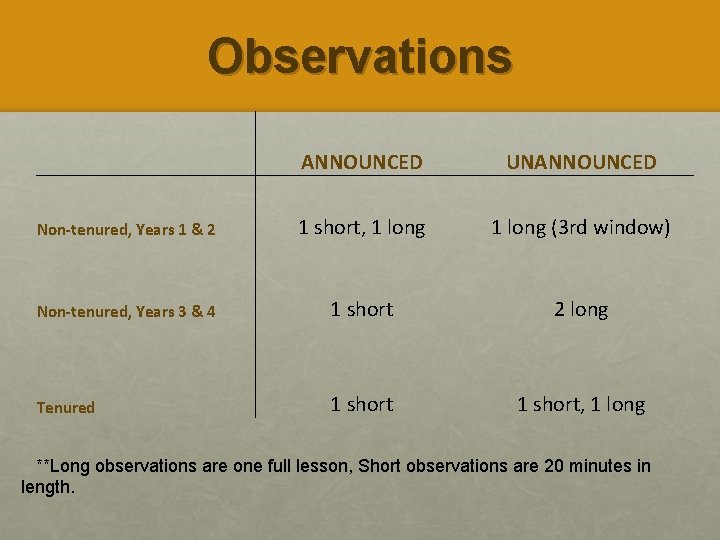 Observations

| | ANNOUNCED | UNANNOUNCED |
|---|---|---|
| Non-tenured, Years 1 & 2 | 1 short, 1 long | 1 long (3rd window) |
| Non-tenured, Years 3 & 4 | 1 short | 2 long |
| Tenured | 1 short | 1 short, 1 long |

**Long observations are one full lesson, Short observations are 20 minutes in length.